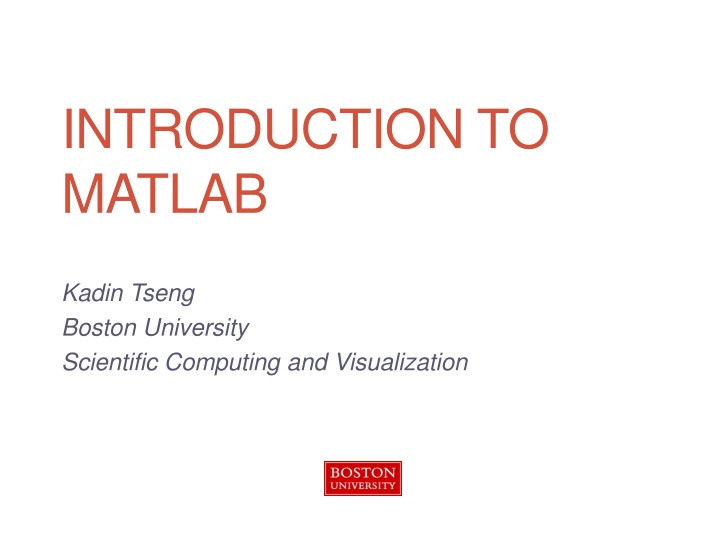 INTRODUCTION TO MATLAB

Kadin Tseng
Boston University
Scientific Computing and Visualization

BOSTON
UNIVERSITY